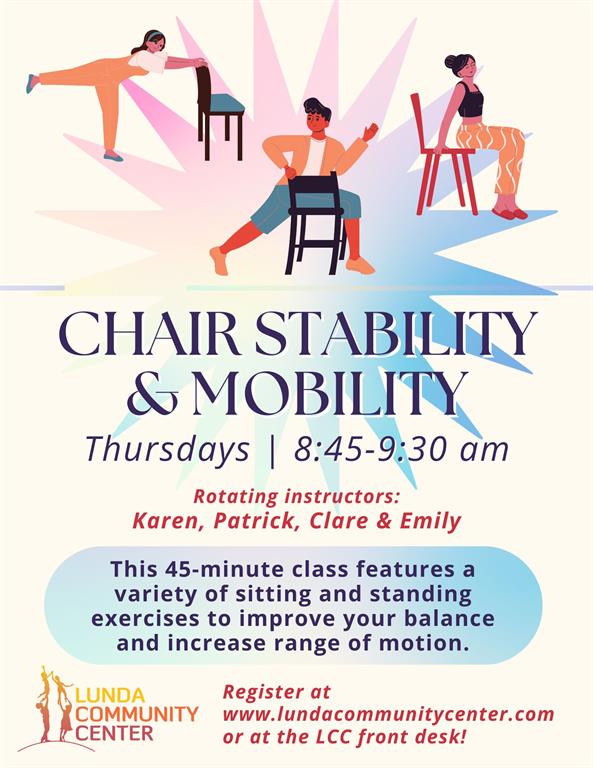 CHAIR STABILITY & MOBILITY

Thursdays | 8:45-9:30 am

Rotating instructors:
Karen, Patrick, Clare & Emily

This 45-minute class features a variety of sitting and standing exercises to improve your balance and increase range of motion.

LUNDA COMMUNITY CENTER

Register at www.lundacommunitycenter.com or at the LCC front desk!